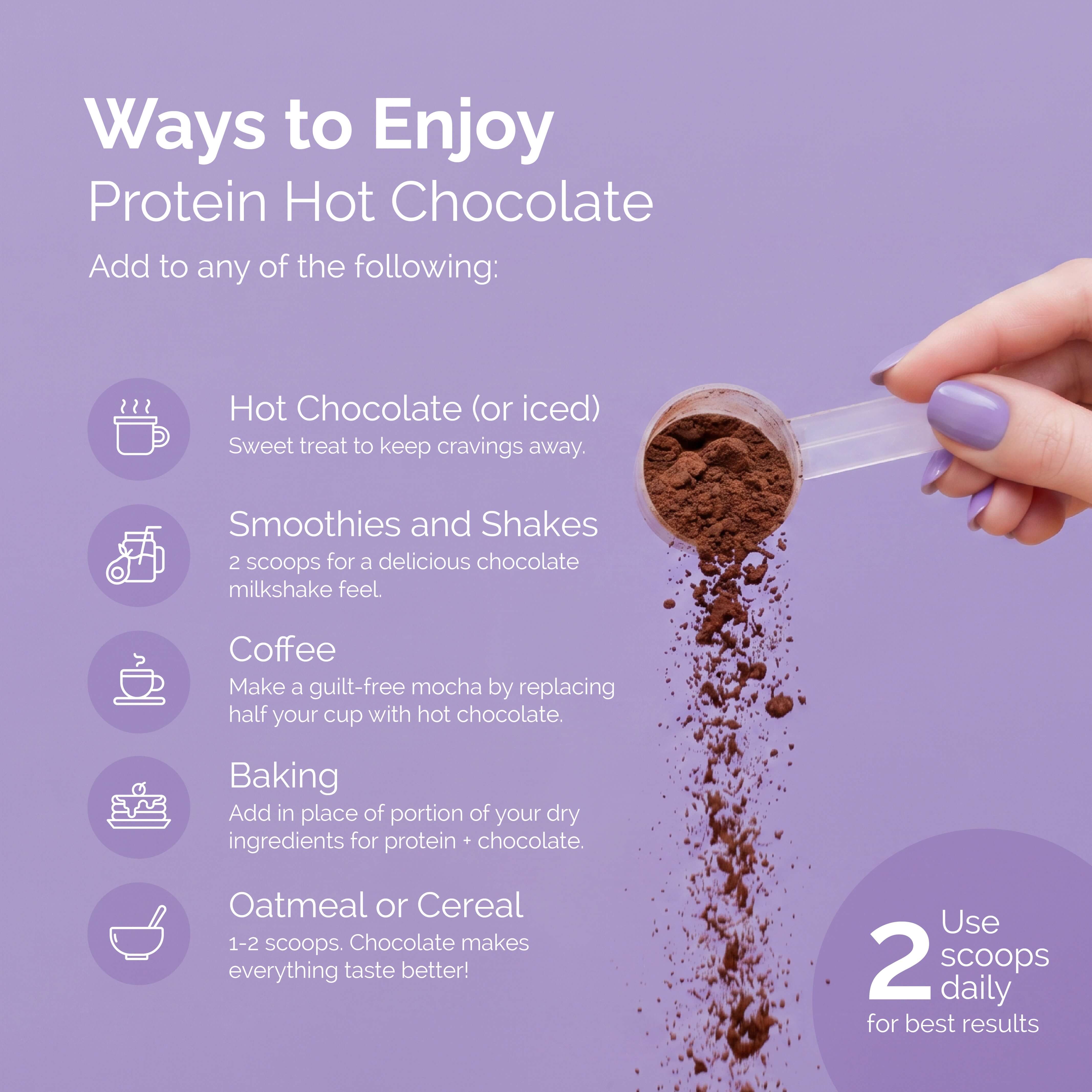 Ways to Enjoy
Protein Hot Chocolate
Add to any of the following:

Hot Chocolate (or iced)
Sweet treat to keep cravings away.

Smoothies and Shakes
2 scoops for a delicious chocolate milkshake feel.

Coffee
Make a guilt-free mocha by replacing half your cup with hot chocolate.

Baking
Add in place of portion of your dry ingredients for protein + chocolate.

Oatmeal or Cereal
1-2 scoops. Chocolate makes everything taste better!

Use 2 scoops daily
for best results